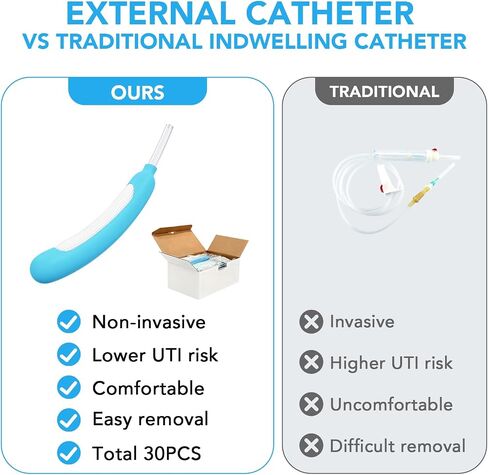 EXTERNAL CATHETER
VS TRADITIONAL INDWELLING CATHETER

OURS

Non-invasive
Lower UTI risk
Comfortable
Easy removal
Total 30PCS

TRADITIONAL

Invasive
Higher UTI risk
Uncomfortable
Difficult removal